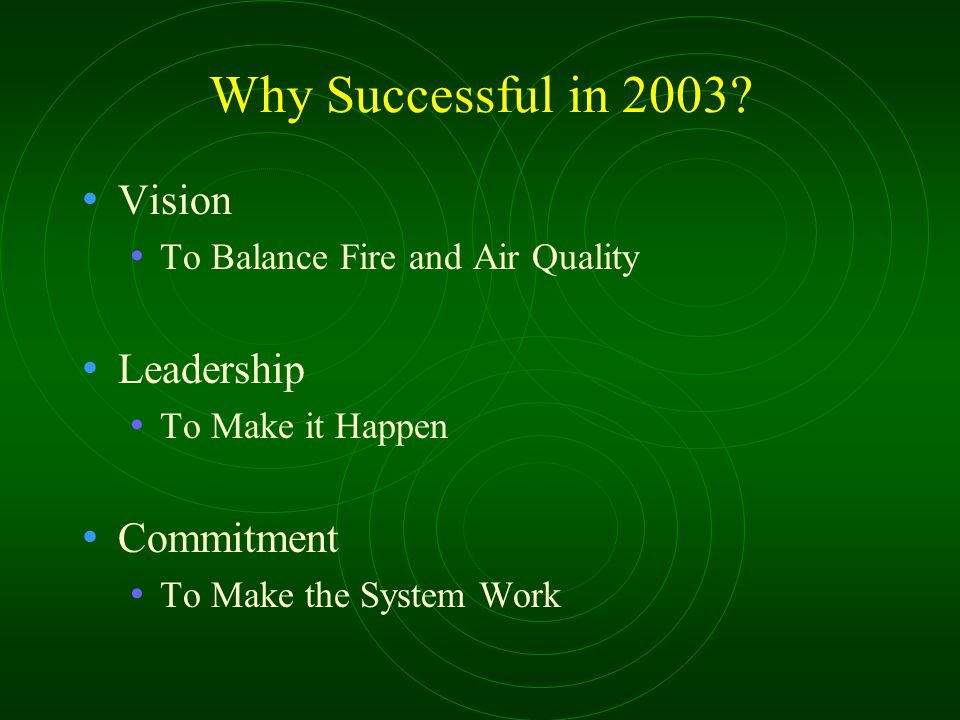 Why Successful in 2003?

• Vision
  • To Balance Fire and Air Quality

• Leadership
  • To Make it Happen

• Commitment
  • To Make the System Work